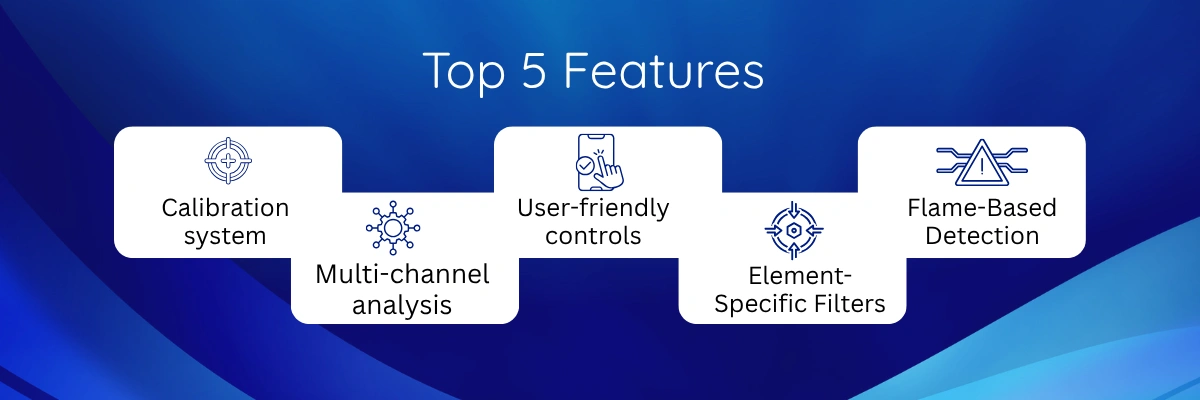 Top 5 Features

Calibration system

Multi-channel analysis

User-friendly controls

Element-Specific Filters

Flame-Based Detection